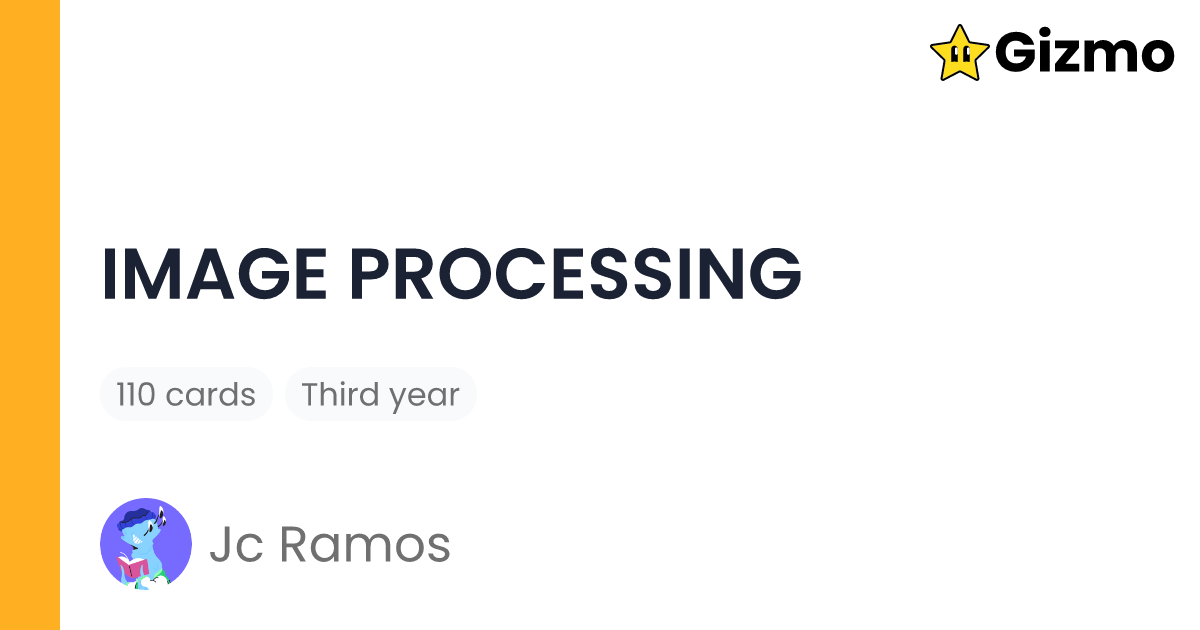 Gizmo

IMAGE PROCESSING

110 cards

Third year

Jc Ramos